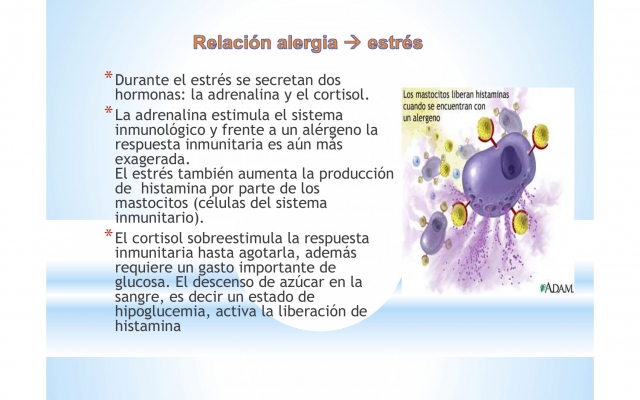 Relación alergia → estrés

* Durante el estrés se secretan dos hormonas: la adrenalina y el cortisol.

* La adrenalina estimula el sistema inmunológico y frente a un alérgeno la respuesta inmunitaria es aún más exagerada.
El estrés también aumenta la producción de histamina por parte de los mastocitos (células del sistema inmunitario).

* El cortisol sobreestimula la respuesta inmunitaria hasta agotarla, además requiere un gasto importante de glucosa. El descenso de azúcar en la sangre, es decir un estado de hipoglucemia, activa la liberación de histamina

Los mastocitos liberan histaminas cuando se encuentran con un alergeno

ADAM.